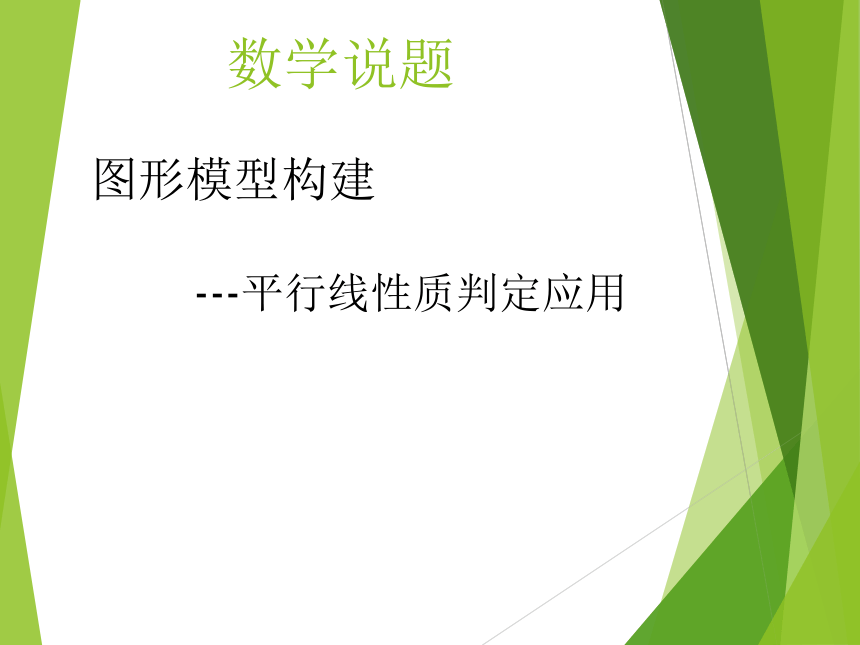 数学说题

图形模型构建

---平行线性质判定应用